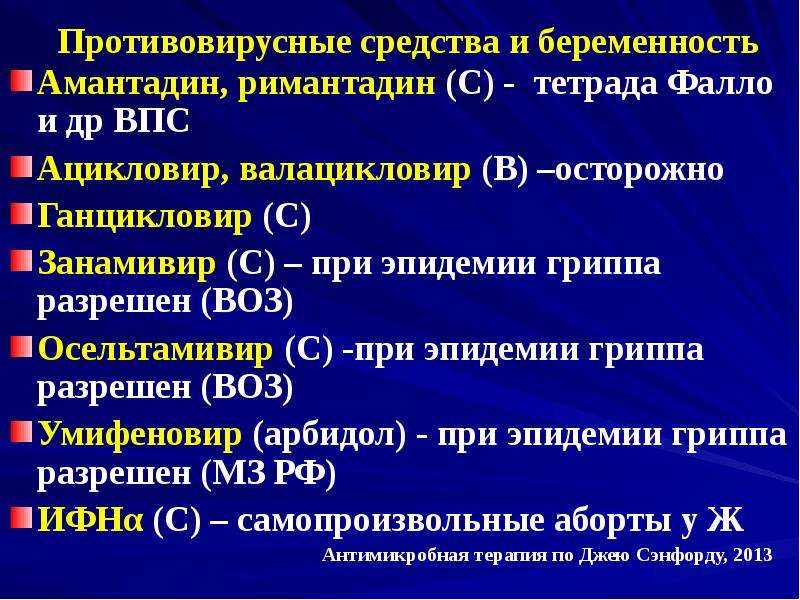 Противовирусные средства и беременность

Амантадин, римантадин (С) - тетрада Фалло и др ВПС

Ацикловир, валацикловир (В) –осторожно

Ганцикловир (С)

Занамивир (С) – при эпидемии гриппа разрешен (ВОЗ)

Осельтамивир (С) -при эпидемии гриппа разрешен (ВОЗ)

Умифеновир (арбидол) - при эпидемии гриппа разрешен (МЗ РФ)

ИФНα (С) – самопроизвольные аборты у Ж

Антимикробная терапия по Джею Сэнфорду, 2013